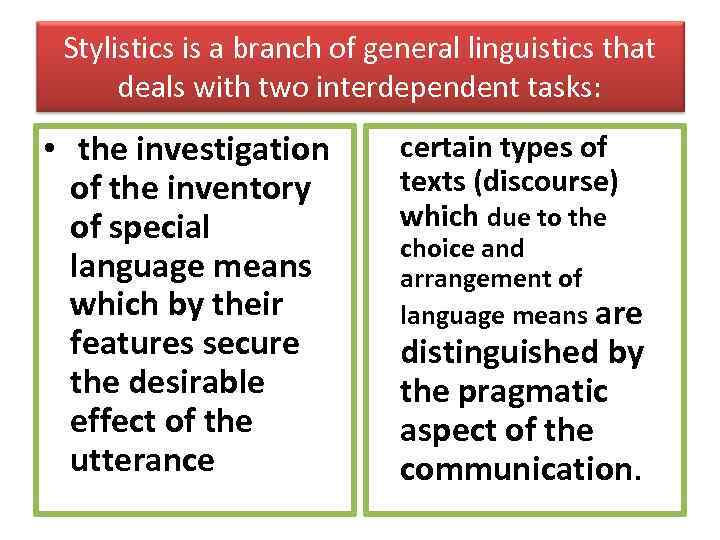 Stylistics is a branch of general linguistics that deals with two interdependent tasks:

• the investigation of the inventory of special language means which by their features secure the desirable effect of the utterance

certain types of texts (discourse) which due to the choice and arrangement of language means are distinguished by the pragmatic aspect of the communication.